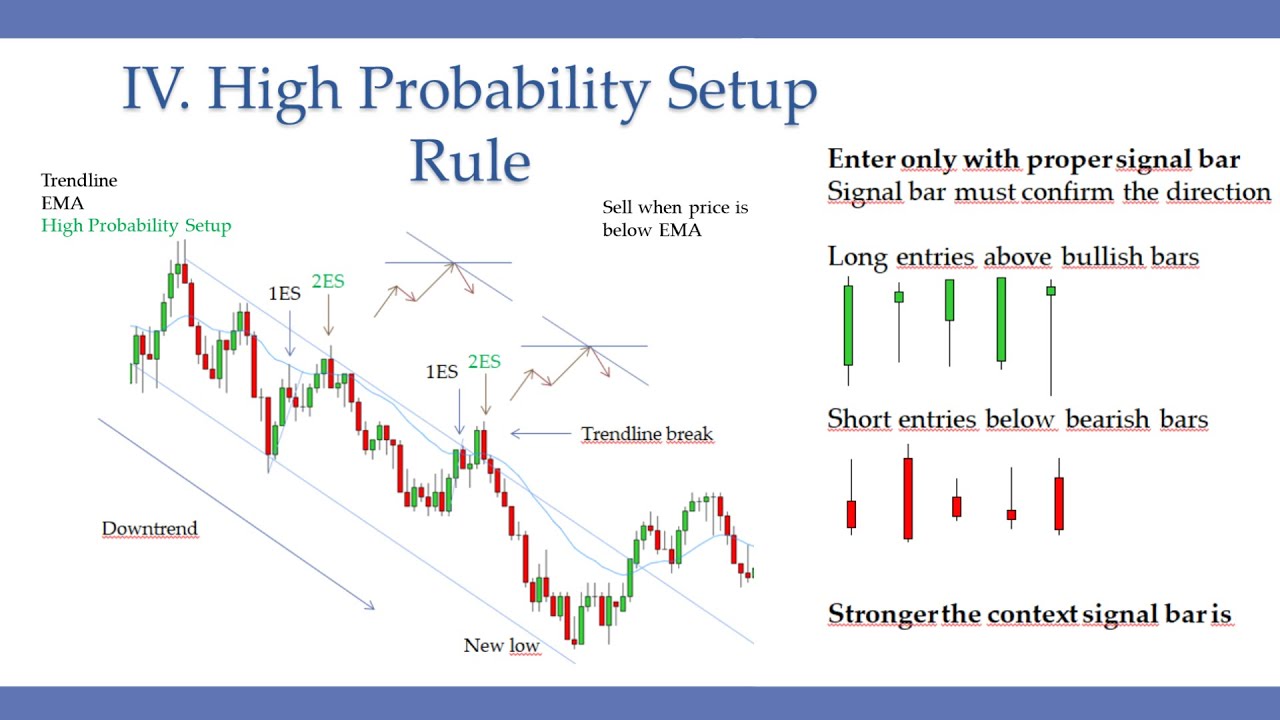 IV. High Probability Setup Rule

Trendline
EMA
High Probability Setup

Sell when price is below EMA

1ES
2ES
1ES
2ES

Trendline break

Downtrend

New low

Enter only with proper signal bar
Signal bar must confirm the direction

Long entries above bullish bars

Short entries below bearish bars

Stronger the context signal bar is